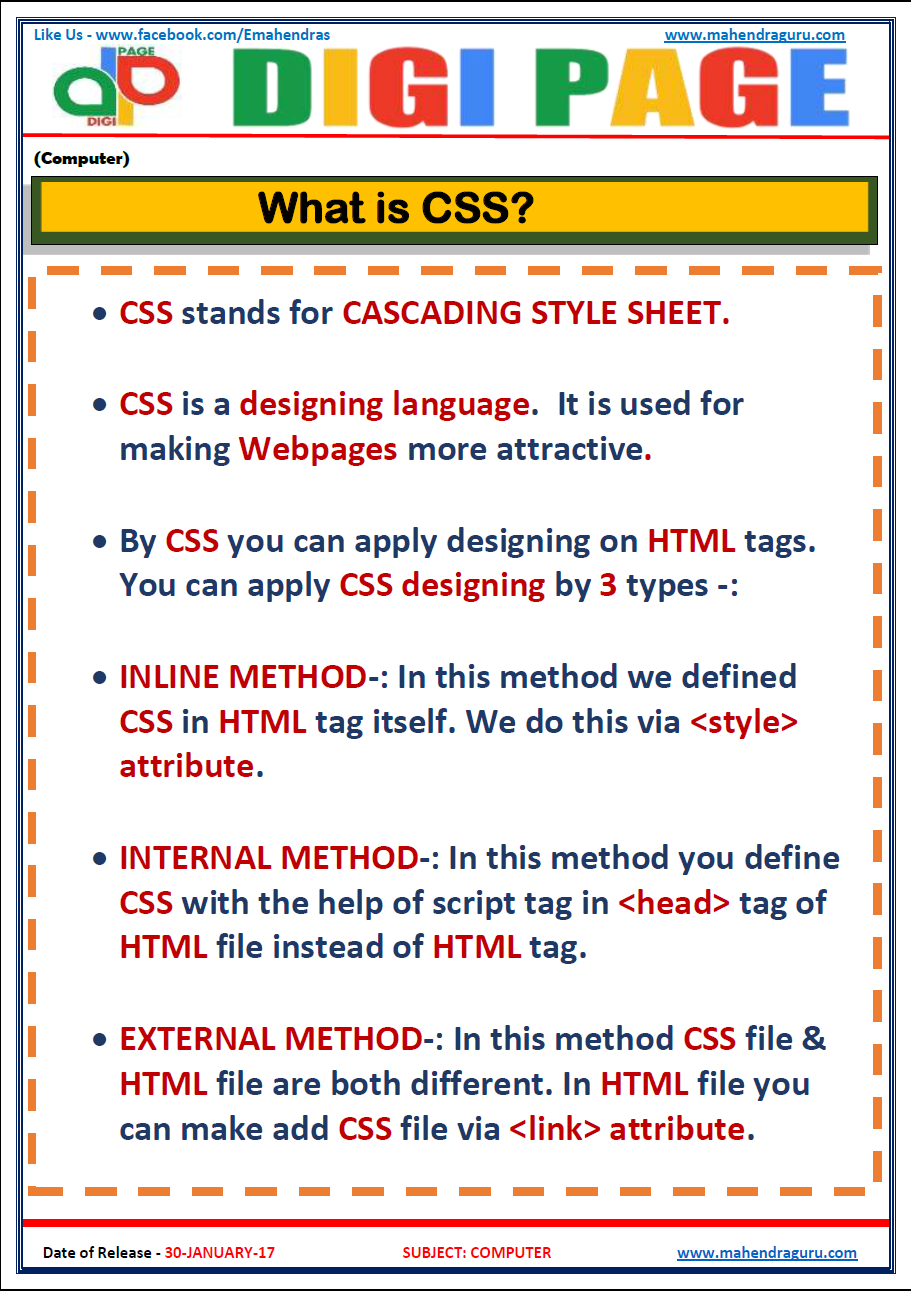 Like Us - www.facebook.com/Emahendras

www.mahendraguru.com

PAGE
DIGI

DIGI PAGE

(Computer)

What is CSS?

• CSS stands for CASCADING STYLE SHEET.

• CSS is a designing language. It is used for making Webpages more attractive.

• By CSS you can apply designing on HTML tags. You can apply CSS designing by 3 types -:

• INLINE METHOD-: In this method we defined CSS in HTML tag itself. We do this via <style> attribute.

• INTERNAL METHOD-: In this method you define CSS with the help of script tag in <head> tag of HTML file instead of HTML tag.

• EXTERNAL METHOD-: In this method CSS file & HTML file are both different. In HTML file you can make add CSS file via <link> attribute.

Date of Release - 30-JANUARY-17

SUBJECT: COMPUTER

www.mahendraguru.com